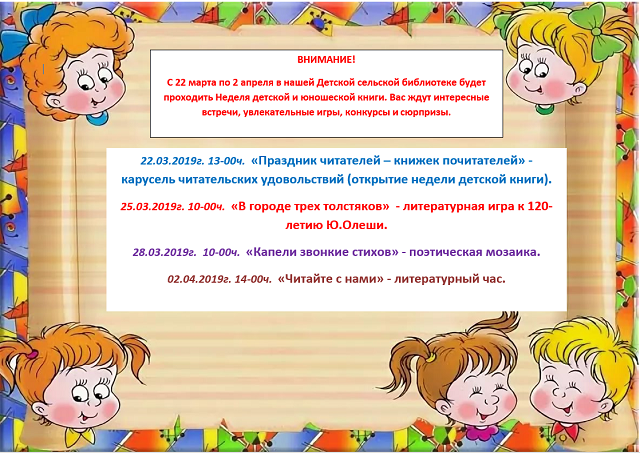 ВНИМАНИЕ!

С 22 марта по 2 апреля в нашей Детской сельской библиотеке будет проходить Неделя детской и юношеской книги. Вас ждут интересные встречи, увлекательные игры, конкурсы и сюрпризы.

22.03.2019г. 13-00ч. «Праздник читателей – книжек почитателей» - карусель читательских удовольствий (открытие недели детской книги).

25.03.2019г. 10-00ч. «В городе трех толстяков» - литературная игра к 120-летию Ю.Олеши.

28.03.2019г. 10-00ч. «Капели звонкие стихов» - поэтическая мозаика.

02.04.2019г. 14-00ч. «Читайте с нами» - литературный час.